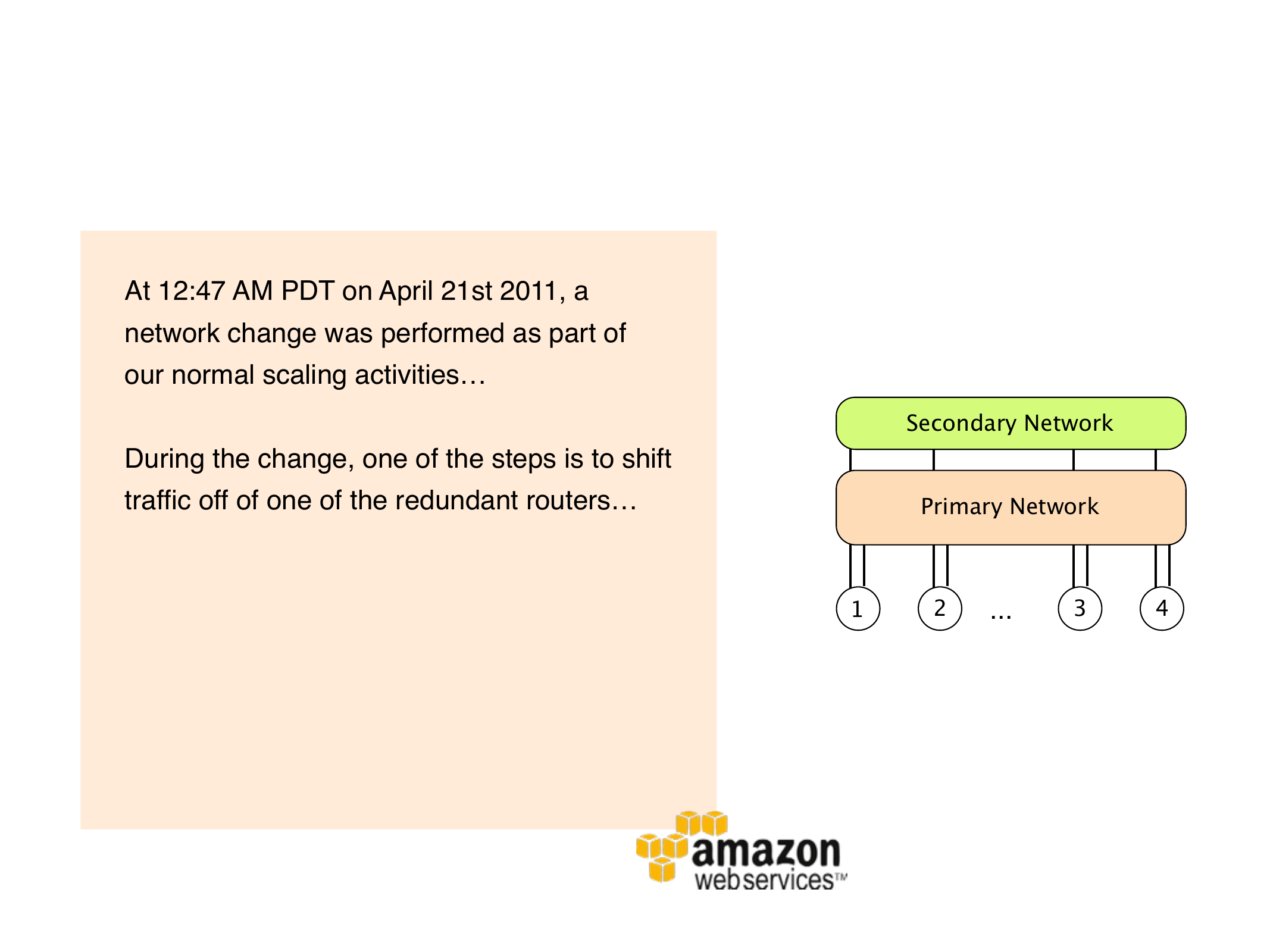 At 12:47 AM PDT on April 21st 2011, a network change was performed as part of our normal scaling activities…

During the change, one of the steps is to shift traffic off of one of the redundant routers…

Secondary Network

Primary Network

1

2

...

3

4

amazon webservices™